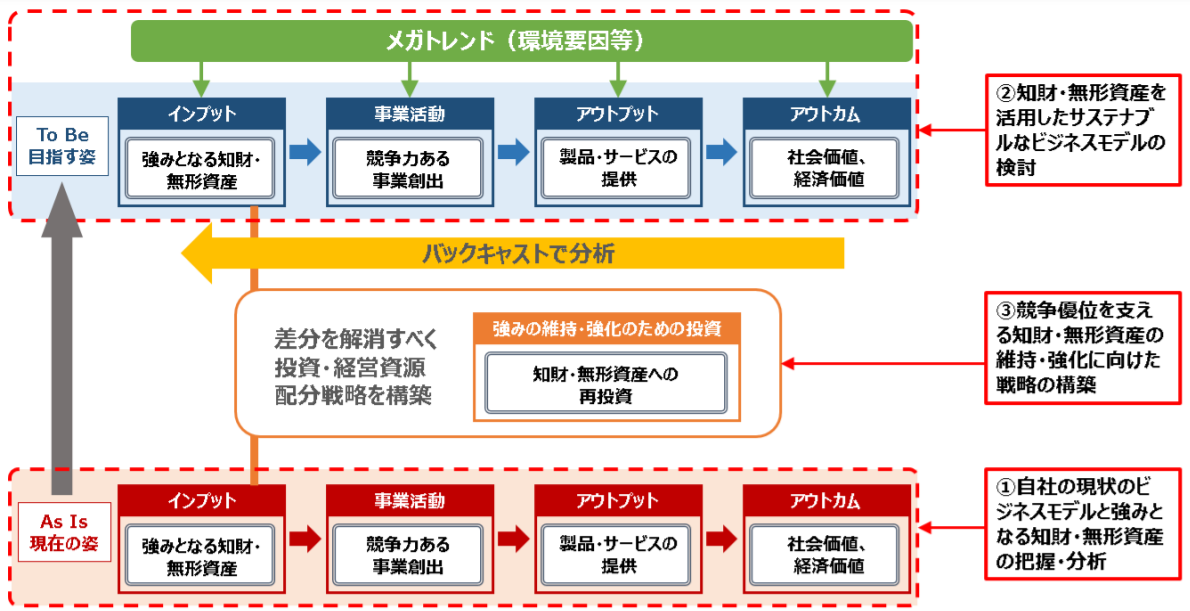 メガトレンド（環境要因等）

To Be
目指す姿

インプット
強みとなる知財・無形資産

事業活動
競争力ある事業創出

アウトプット
製品・サービスの提供

アウトカム
社会価値、経済価値

②知財・無形資産を活用したサステナブルなビジネスモデルの検討

バックキャストで分析

差分を解消すべく投資・経営資源配分戦略を構築

強みの維持・強化のための投資
知財・無形資産への再投資

③競争優位を支える知財・無形資産の維持・強化に向けた戦略の構築

As Is
現在の姿

インプット
強みとなる知財・無形資産

事業活動
競争力ある事業創出

アウトプット
製品・サービスの提供

アウトカム
社会価値、経済価値

①自社の現状のビジネスモデルと強みとなる知財・無形資産の把握・分析